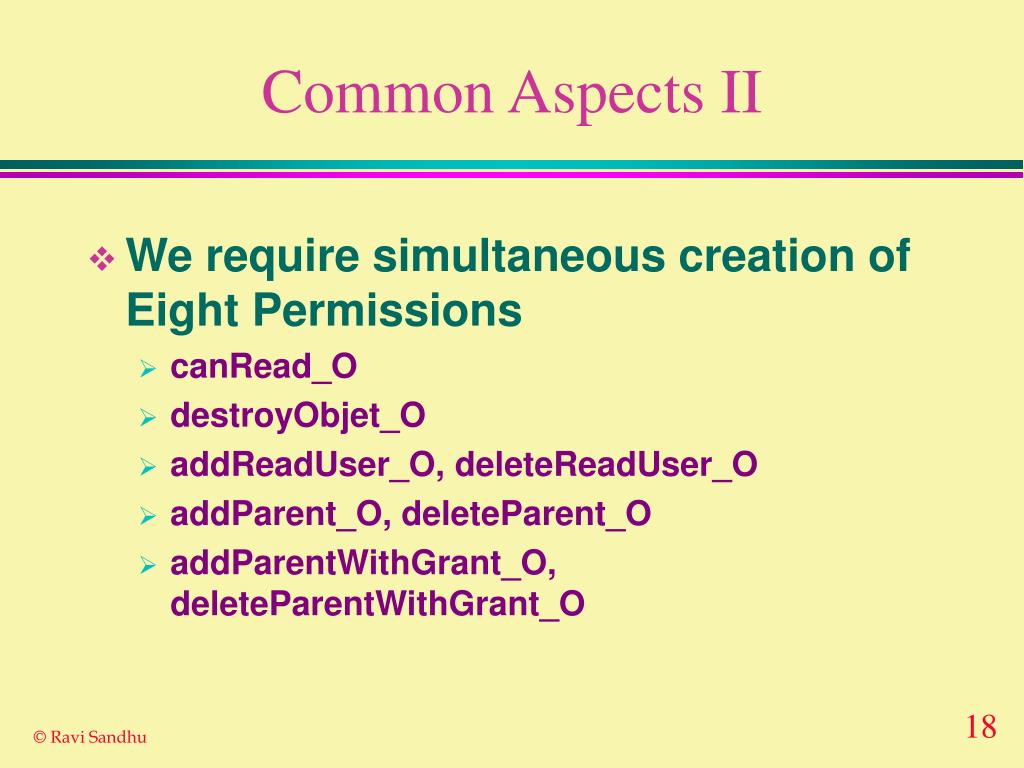 Common Aspects II

❖ We require simultaneous creation of Eight Permissions

➢ canRead_O
➢ destroyObjet_O
➢ addReadUser_O, deleteReadUser_O
➢ addParent_O, deleteParent_O
➢ addParentWithGrant_O, deleteParentWithGrant_O

© Ravi Sandhu

18